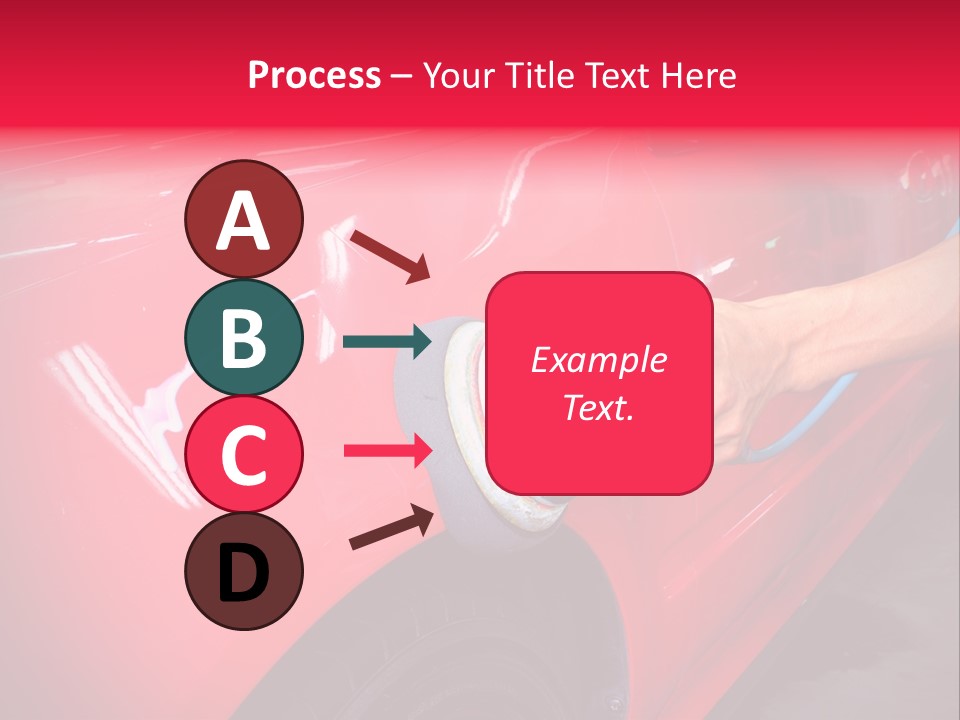 Process – Your Title Text Here

A

B

C

D

Example Text.